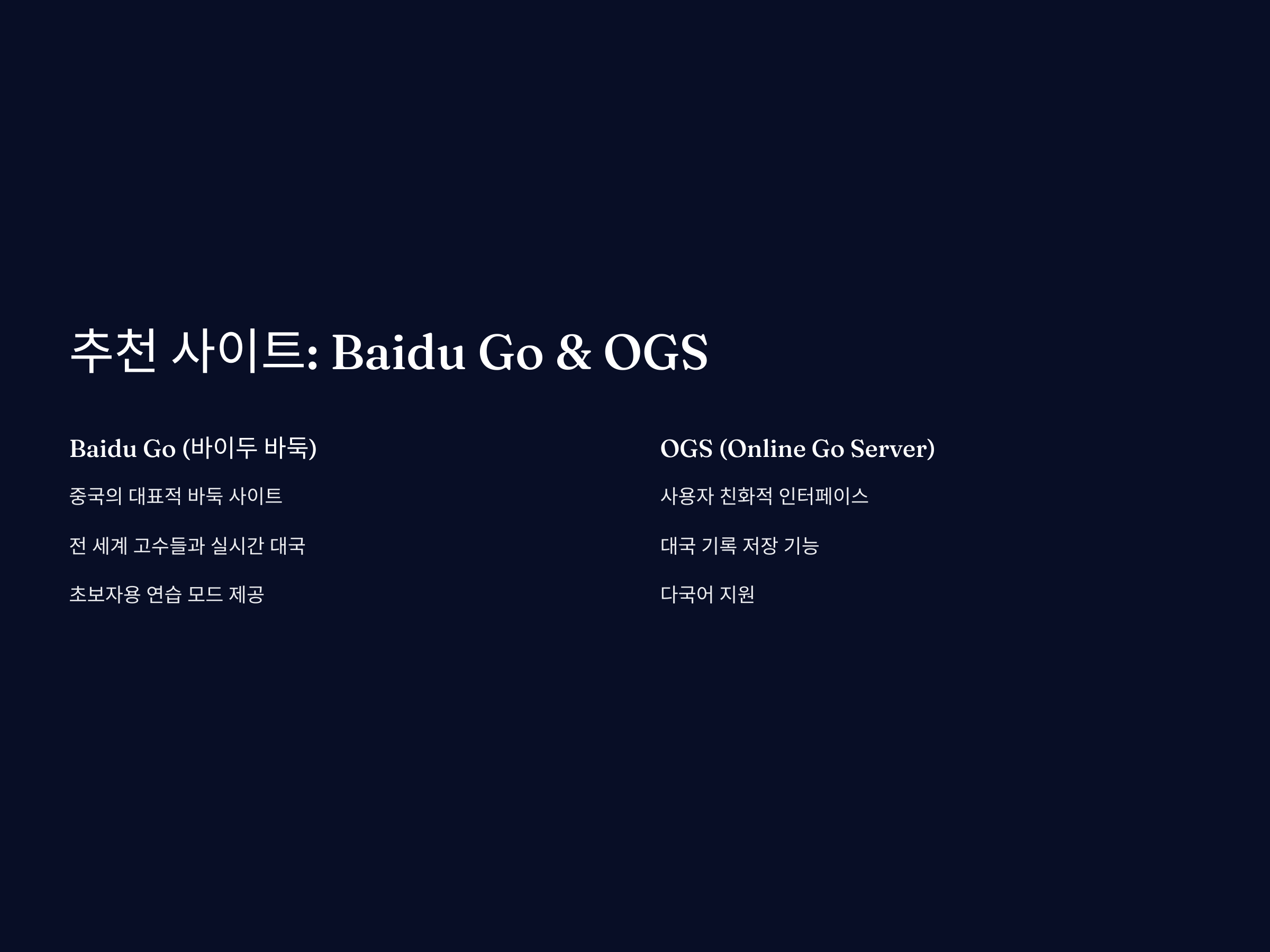 추천 사이트: Baidu Go & OGS

Baidu Go (바이두 바둑)

중국의 대표적 바둑 사이트

전 세계 고수들과 실시간 대국

초보자용 연습 모드 제공

OGS (Online Go Server)

사용자 친화적 인터페이스

대국 기록 저장 기능

다국어 지원